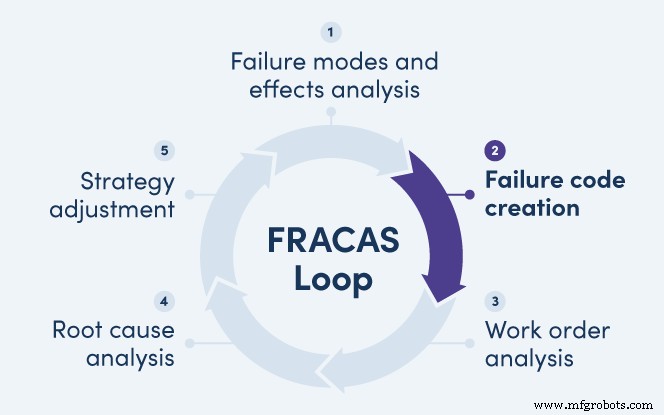 1
Failure modes and effects analysis

2
Failure code creation

3
Work order analysis

4
Root cause analysis

5
Strategy adjustment

FRACAS Loop

www.mfgrobots.com